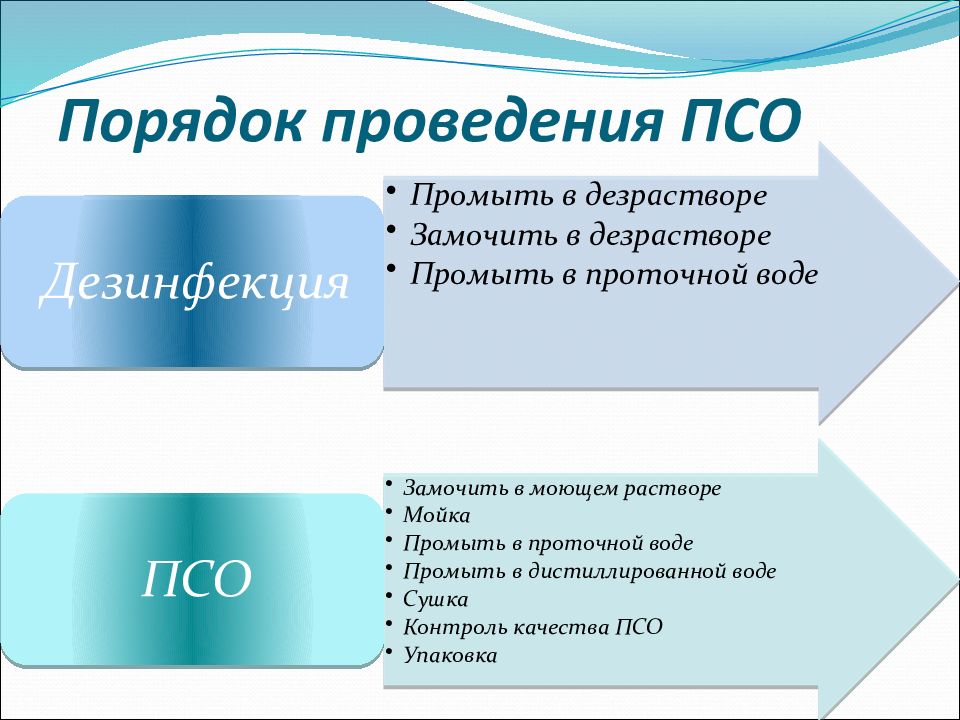 Порядок проведения ПСО

Дезинфекция

• Промыть в дезрастворе
• Замочить в дезрастворе
• Промыть в проточной воде

ПСО

• Замочить в моющем растворе
• Мойка
• Промыть в проточной воде
• Промыть в дистиллированной воде
• Сушка
• Контроль качества ПСО
• Упаковка